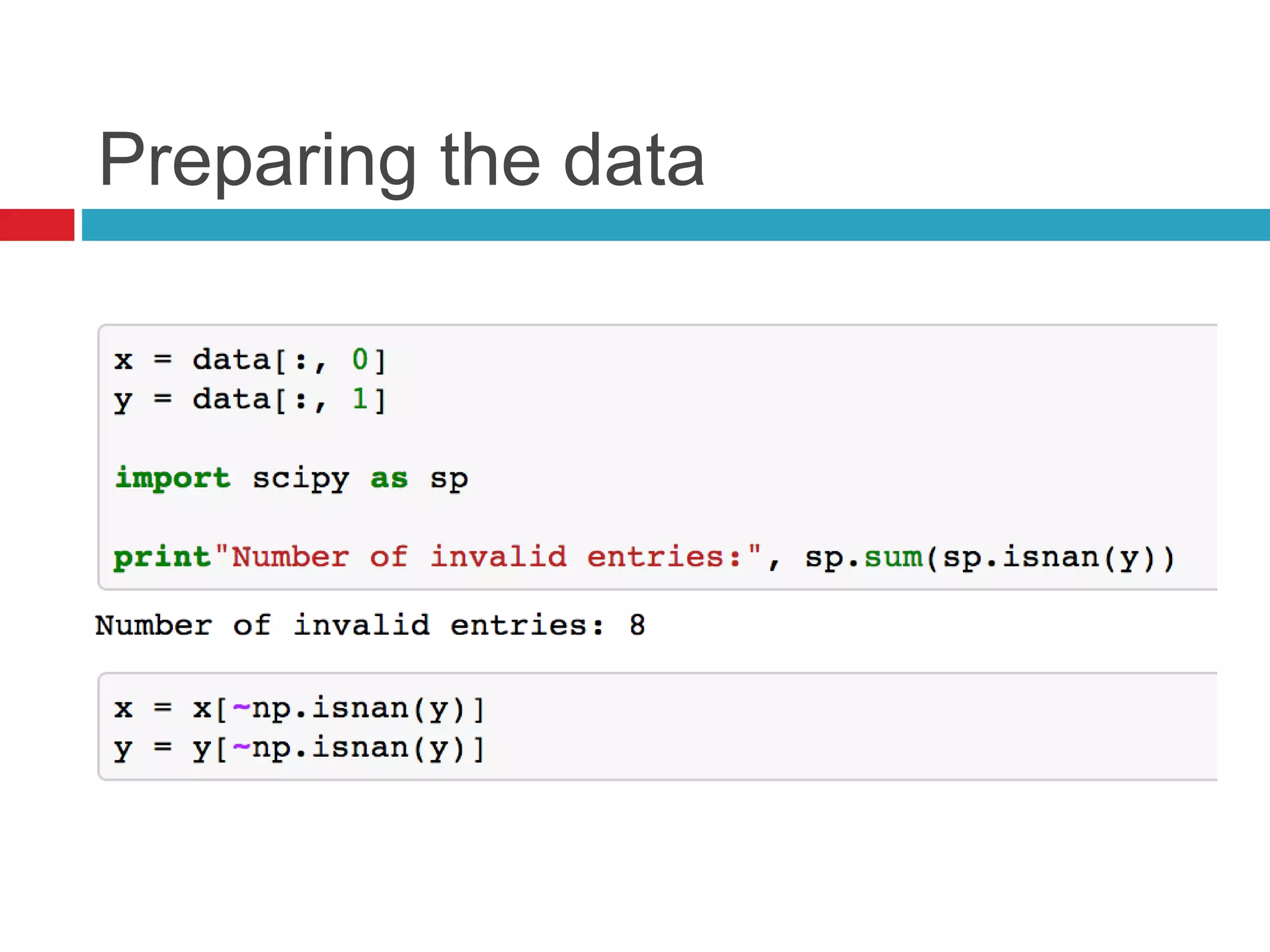 Preparing the data

x = data[:, 0]
y = data[:, 1]

import scipy as sp

print"Number of invalid entries:", sp.sum(sp.isnan(y))

Number of invalid entries: 8

x = x[~np.isnan(y)]
y = y[~np.isnan(y)]